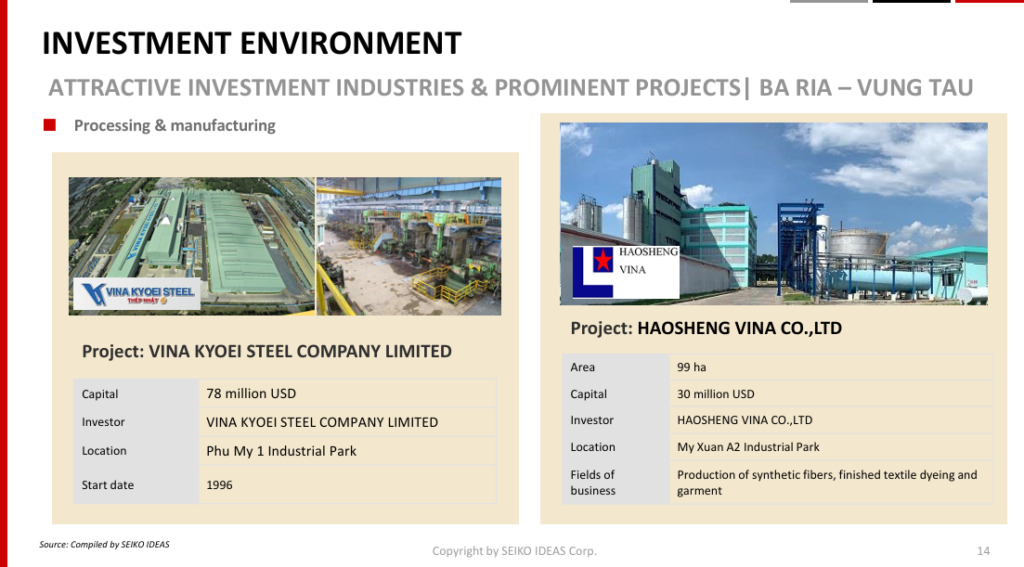 INVESTMENT ENVIRONMENT

ATTRACTIVE INVESTMENT INDUSTRIES & PROMINENT PROJECTS| BA RIA – VUNG TAU

Processing & manufacturing

VINA KYOEI STEEL
THÉP NHẬT

Project: VINA KYOEI STEEL COMPANY LIMITED

| Capital | 78 million USD |
|---|---|
| Investor | VINA KYOEI STEEL COMPANY LIMITED |
| Location | Phu My 1 Industrial Park |
| Start date | 1996 |

HAOSHENG
VINA

Project: HAOSHENG VINA CO.,LTD

| Area | 99 ha |
|---|---|
| Capital | 30 million USD |
| Investor | HAOSHENG VINA CO.,LTD |
| Location | My Xuan A2 Industrial Park |
| Fields of business | Production of synthetic fibers, finished textile dyeing and garment |

Source: Compiled by SEIKO IDEAS

Copyright by SEIKO IDEAS Corp.

14